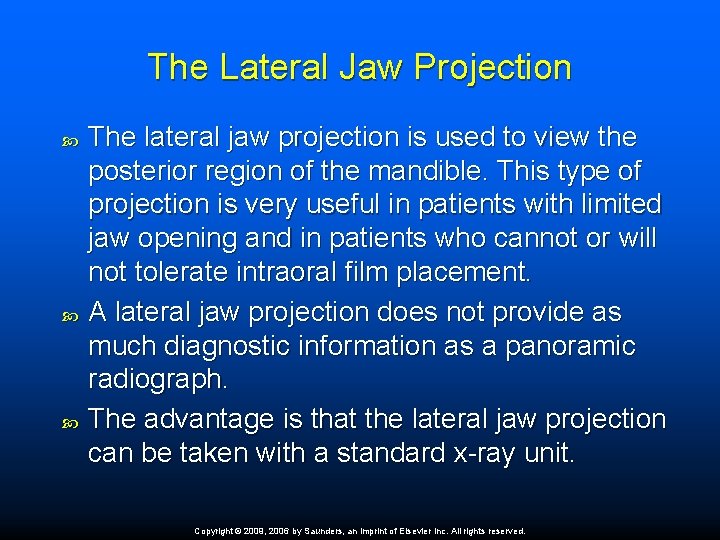 The Lateral Jaw Projection

The lateral jaw projection is used to view the posterior region of the mandible. This type of projection is very useful in patients with limited jaw opening and in patients who cannot or will not tolerate intraoral film placement.

A lateral jaw projection does not provide as much diagnostic information as a panoramic radiograph.

The advantage is that the lateral jaw projection can be taken with a standard x-ray unit.

Copyright © 2009, 2006 by Saunders, an imprint of Elsevier Inc. All rights reserved.